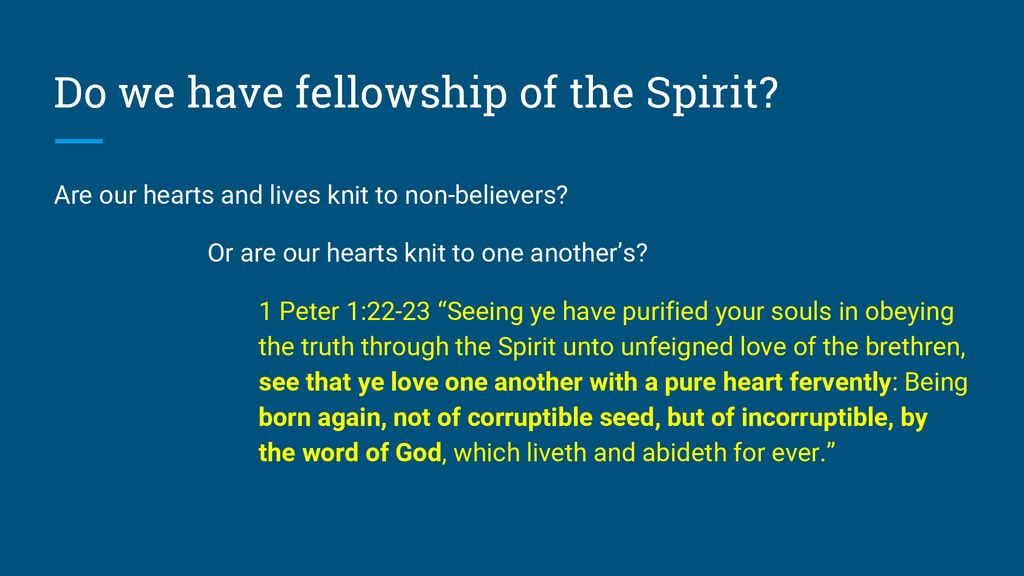 Do we have fellowship of the Spirit?

Are our hearts and lives knit to non-believers?

Or are our hearts knit to one another's?

1 Peter 1:22-23 "Seeing ye have purified your souls in obeying the truth through the Spirit unto unfeigned love of the brethren, see that ye love one another with a pure heart fervently: Being born again, not of corruptible seed, but of incorruptible, by the word of God, which liveth and abideth for ever."